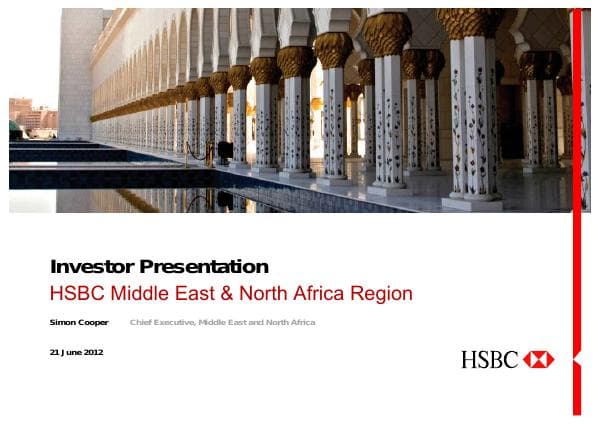 Investor Presentation
HSBC Middle East & North Africa Region

Simon Cooper Chief Executive, Middle East and North Africa

21 June 2012

HSBC